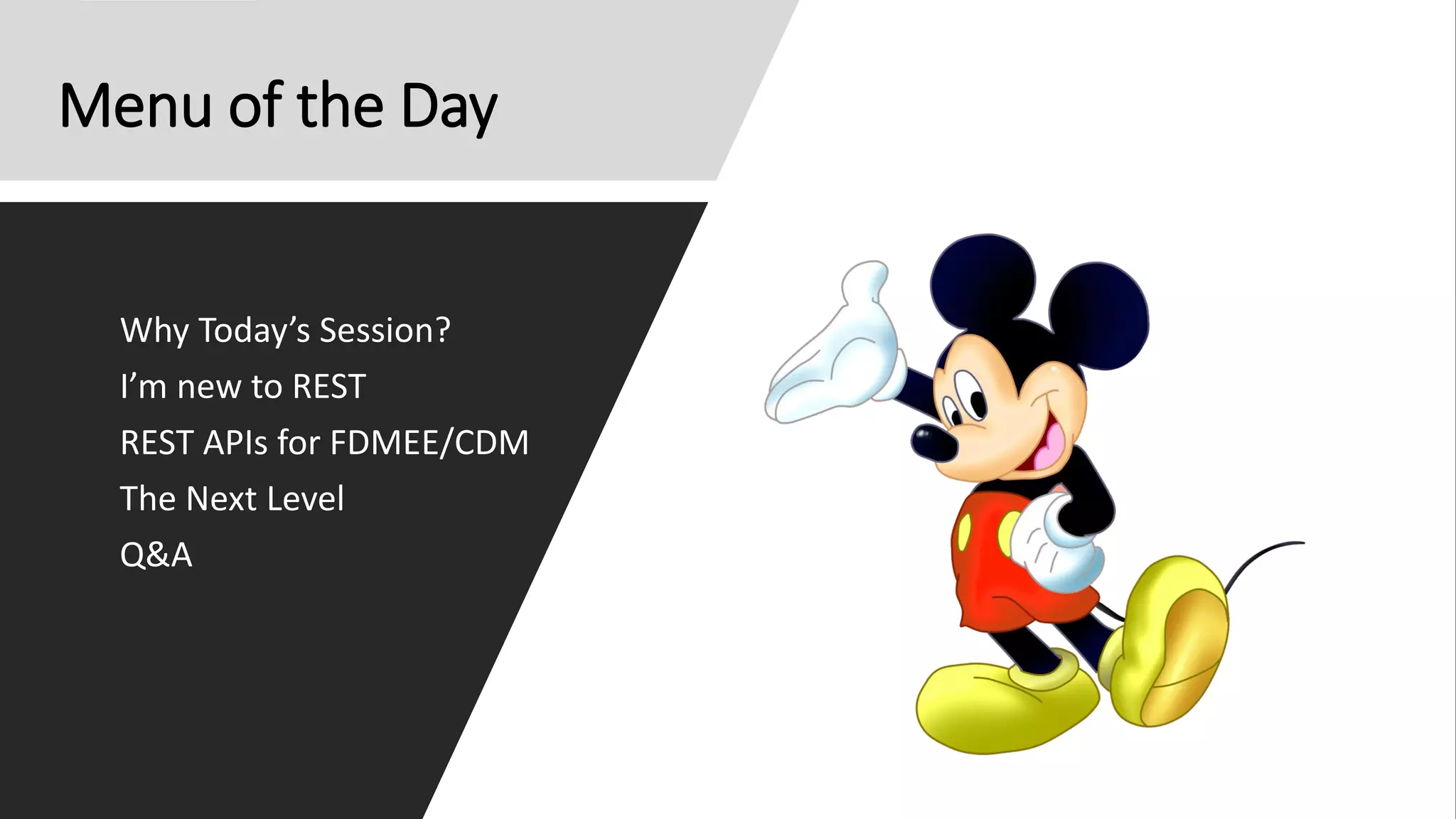 Menu of the Day

Why Today’s Session?
I’m new to REST
REST APIs for FDMEE/CDM
The Next Level
Q&A